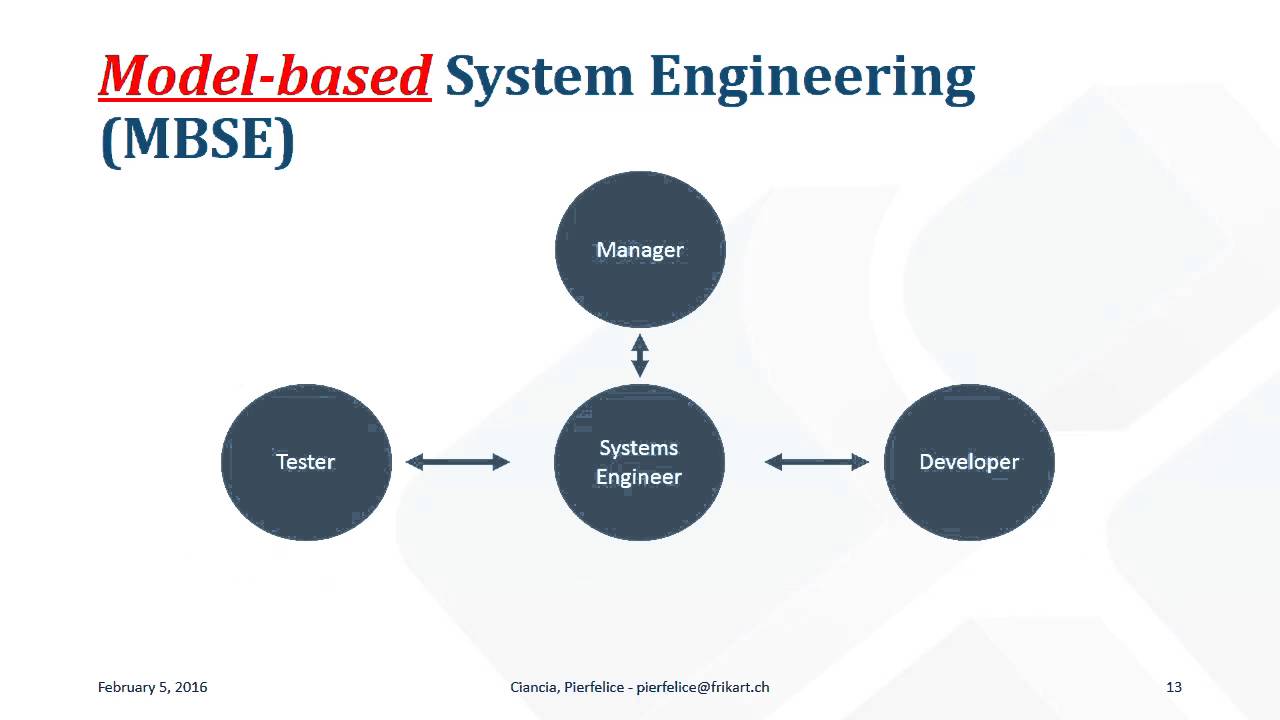 Model-based System Engineering (MBSE)

Manager

Tester

Systems Engineer

Developer

February 5, 2016

Ciancia, Pierfelice - pierfelice@frikart.ch

13